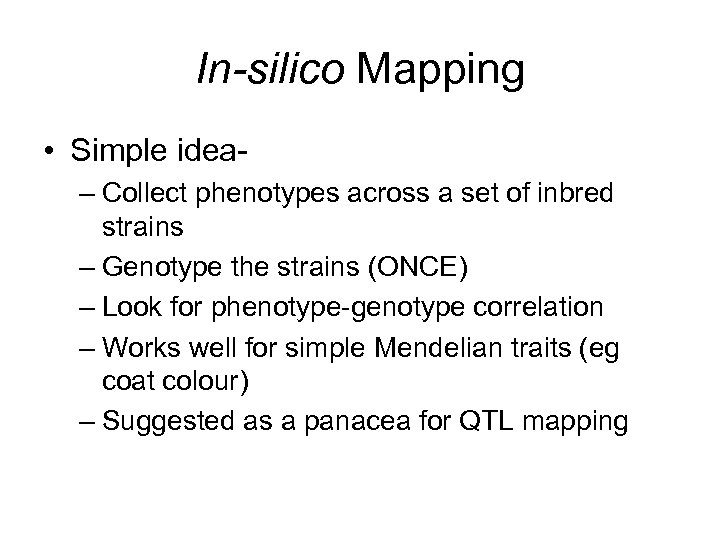 In-silico Mapping

• Simple idea-
– Collect phenotypes across a set of inbred strains
– Genotype the strains (ONCE)
– Look for phenotype-genotype correlation
– Works well for simple Mendelian traits (eg coat colour)
– Suggested as a panacea for QTL mapping